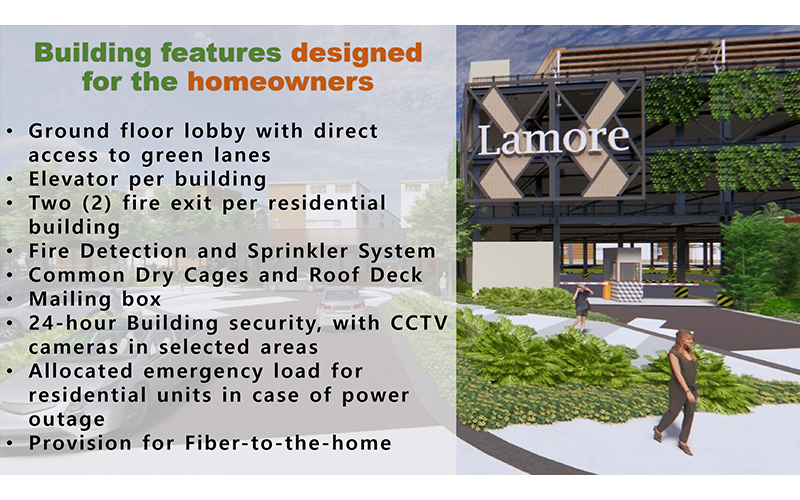 Building features designed for the homeowners

• Ground floor lobby with direct access to green lanes
• Elevator per building
• Two (2) fire exit per residential building
• Fire Detection and Sprinkler System
• Common Dry Cages and Roof Deck
• Mailing box
• 24-hour Building security, with CCTV cameras in selected areas
• Allocated emergency load for residential units in case of power outage
• Provision for Fiber-to-the-home

Lamore